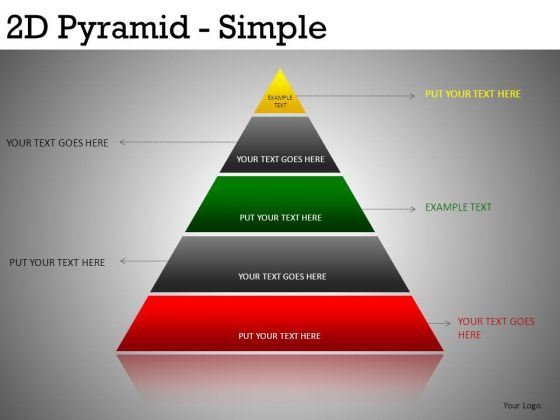 2D Pyramid - Simple

EXAMPLE TEXT

PUT YOUR TEXT HERE

YOUR TEXT GOES HERE

YOUR TEXT GOES HERE

PUT YOUR TEXT HERE

EXAMPLE TEXT

PUT YOUR TEXT HERE

YOUR TEXT GOES HERE

PUT YOUR TEXT HERE

YOUR TEXT GOES HERE

Your Logo